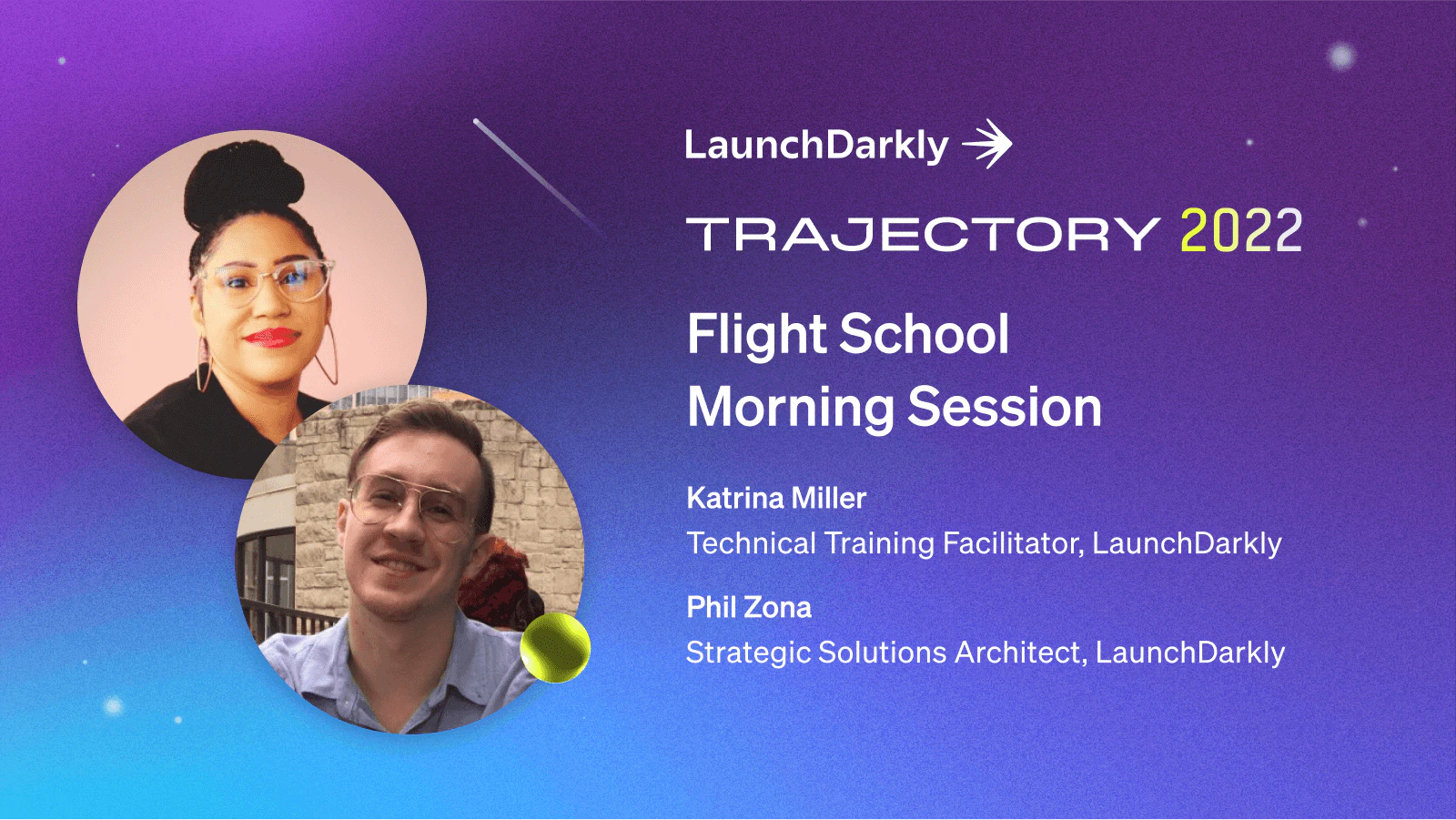 LaunchDarkly

TRAJECTORY 2022

Flight School
Morning Session

Katrina Miller
Technical Training Facilitator, LaunchDarkly

Phil Zona
Strategic Solutions Architect, LaunchDarkly